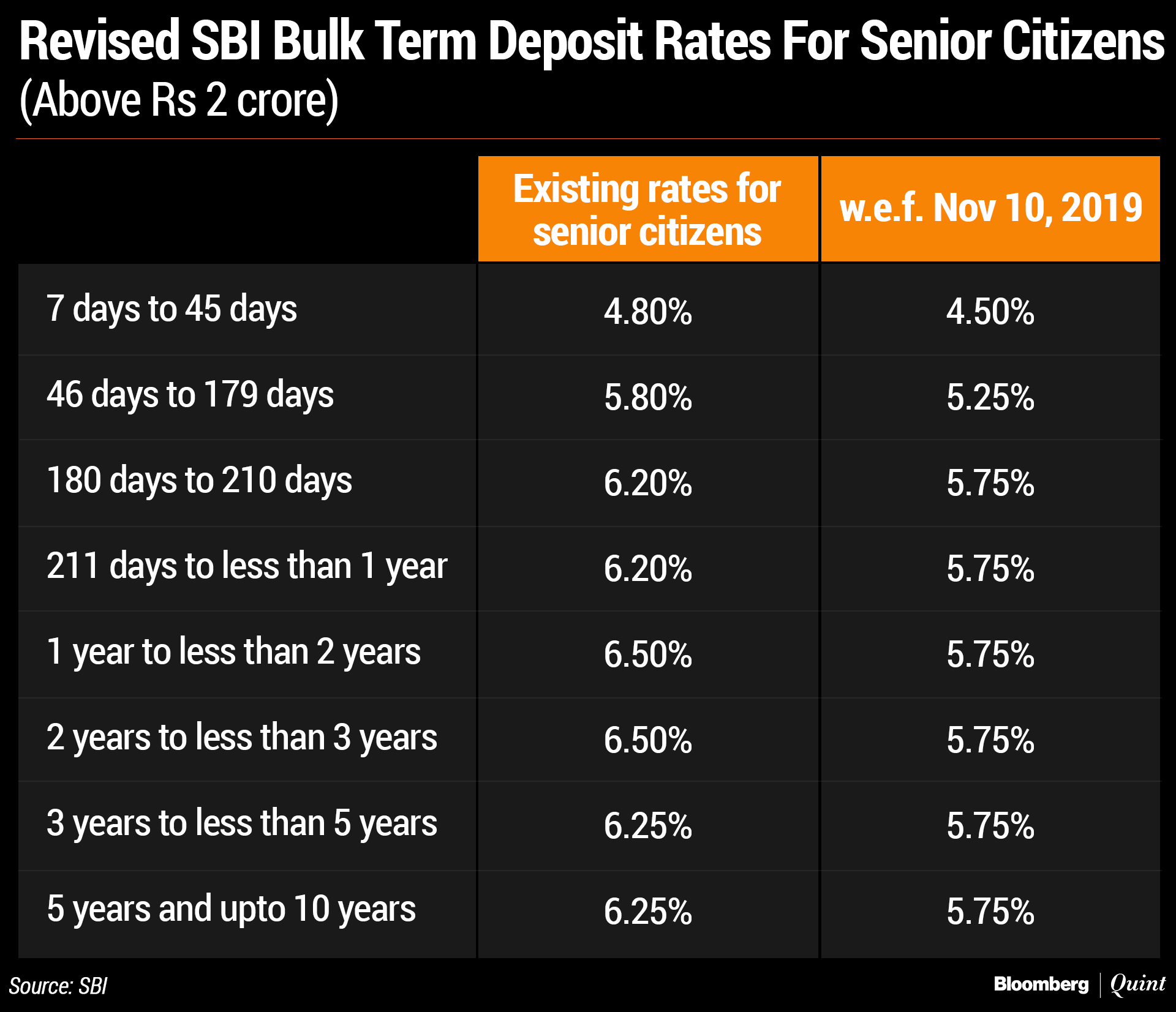 Revised SBI Bulk Term Deposit Rates For Senior Citizens
(Above Rs 2 crore)

| | Existing rates for senior citizens | w.e.f. Nov 10, 2019 |
|---|---|---|
| 7 days to 45 days | 4.80% | 4.50% |
| 46 days to 179 days | 5.80% | 5.25% |
| 180 days to 210 days | 6.20% | 5.75% |
| 211 days to less than 1 year | 6.20% | 5.75% |
| 1 year to less than 2 years | 6.50% | 5.75% |
| 2 years to less than 3 years | 6.50% | 5.75% |
| 3 years to less than 5 years | 6.25% | 5.75% |
| 5 years and upto 10 years | 6.25% | 5.75% |

Source: SBI

Bloomberg | Quint